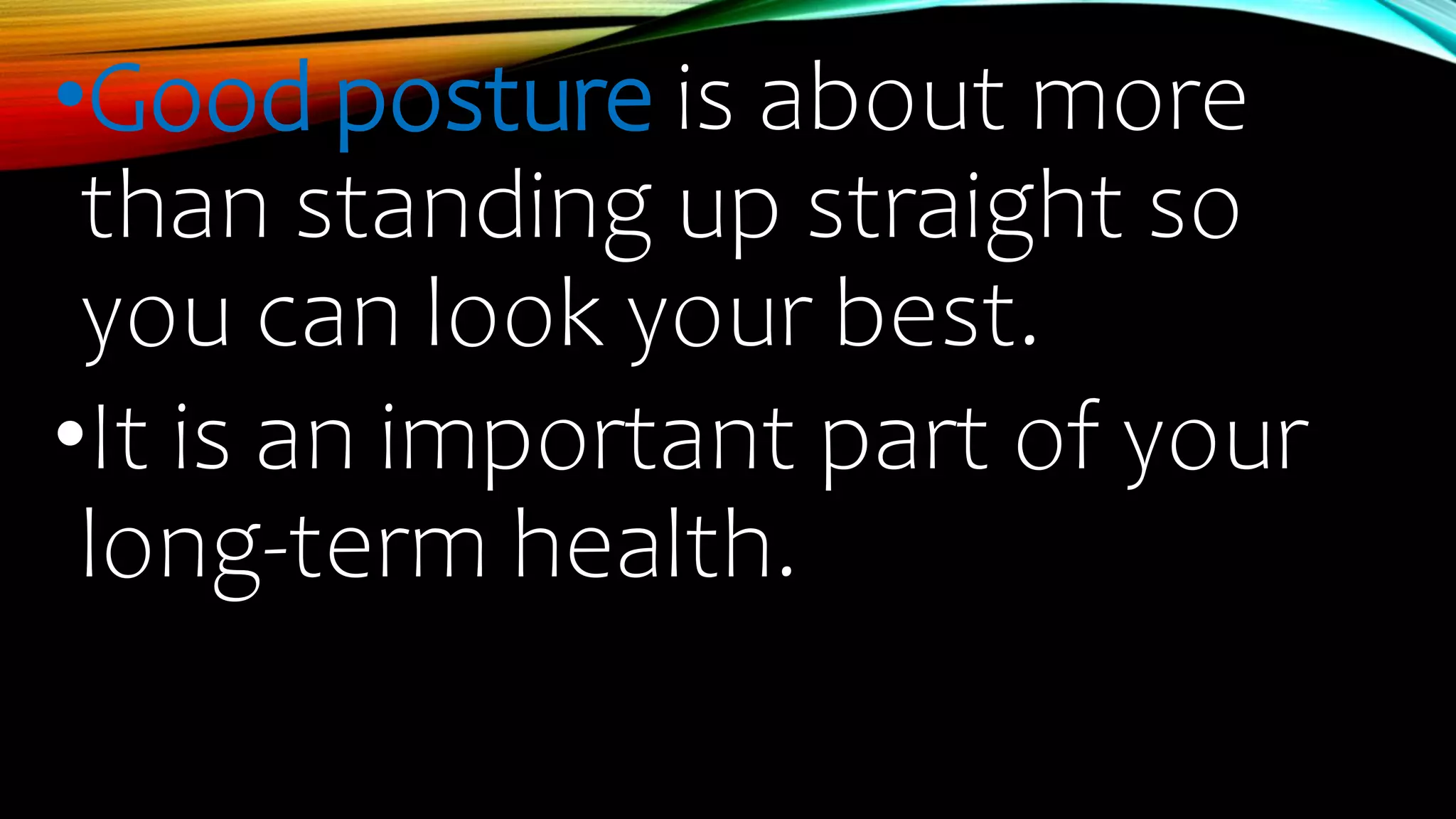 •Good posture is about more than standing up straight so you can look your best.

•It is an important part of your long-term health.